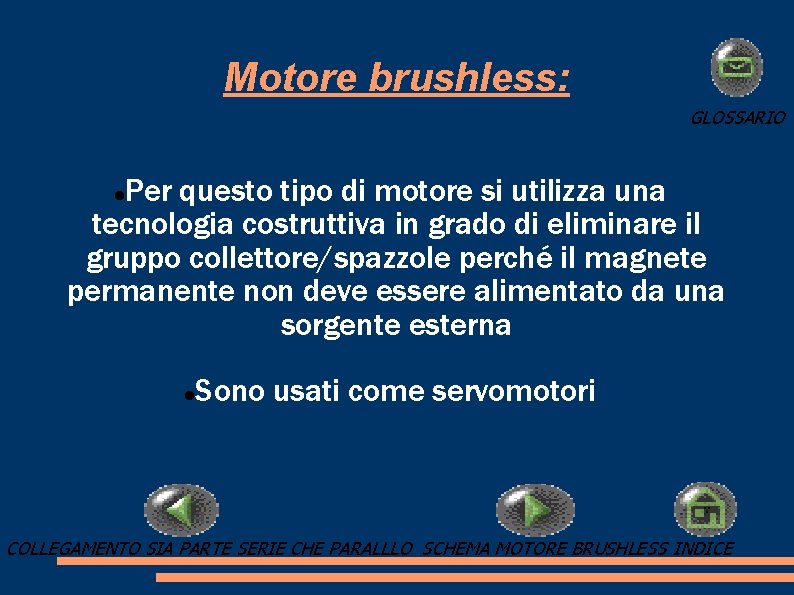 Motore brushless:

GLOSSARIO

●Per questo tipo di motore si utilizza una tecnologia costruttiva in grado di eliminare il gruppo collettore/spazzole perché il magnete permanente non deve essere alimentato da una sorgente esterna

●Sono usati come servomotori

COLLEGAMENTO SIA PARTE SERIE CHE PARALLLO SCHEMA MOTORE BRUSHLESS INDICE